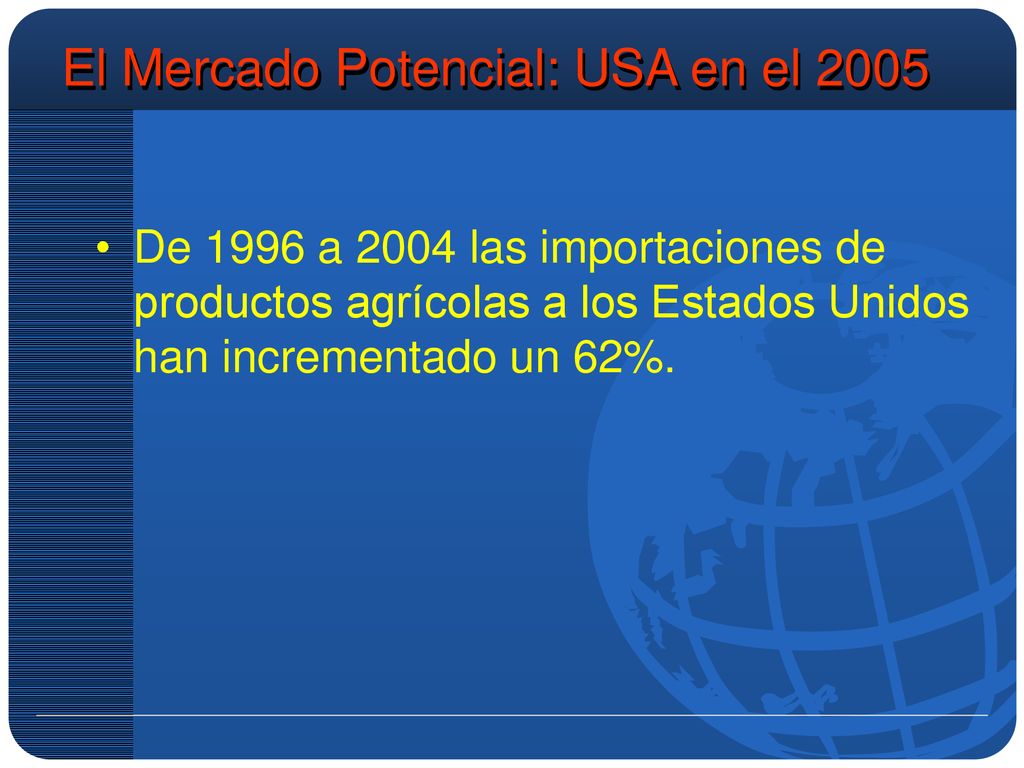 El Mercado Potencial: USA en el 2005

• De 1996 a 2004 las importaciones de productos agrícolas a los Estados Unidos han incrementado un 62%.